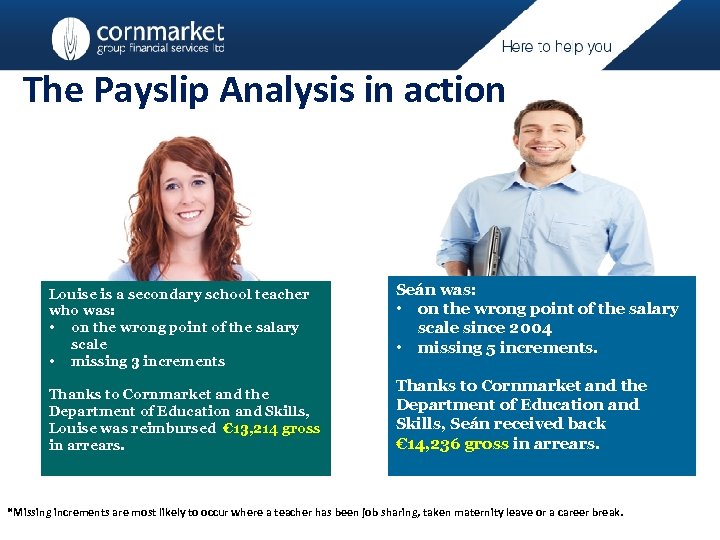 cornmarket
group financial services ltd

Here to help you

The Payslip Analysis in action

Louise is a secondary school teacher who was:
• on the wrong point of the salary scale
• missing 3 increments

Thanks to Cornmarket and the Department of Education and Skills, Louise was reimbursed €13,214 gross in arrears.

Seán was:
• on the wrong point of the salary scale since 2004
• missing 5 increments.

Thanks to Cornmarket and the Department of Education and Skills, Seán received back €14,236 gross in arrears.

*Missing increments are most likely to occur where a teacher has been job sharing, taken maternity leave or a career break.